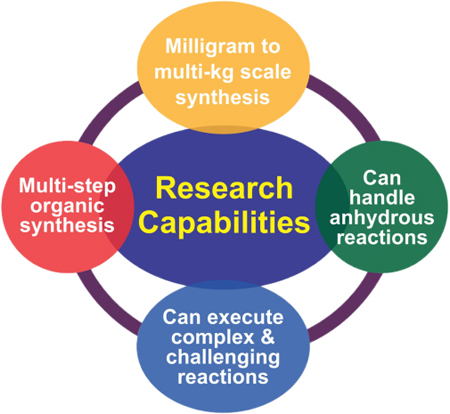 Milligram to multi-kg scale synthesis

Multi-step organic synthesis

Research Capabilities

Can handle anhydrous reactions

Can execute complex & challenging reactions